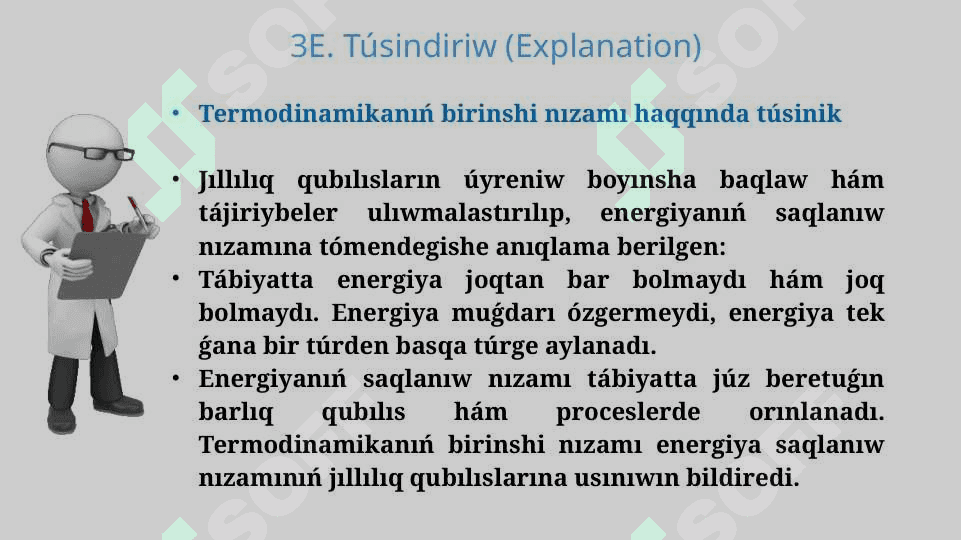 3E. Túsindiriw (Explanation)

• Termodinamikanıń birinshi nızamı haqqında túsinik

• Jıllılıq qubılısların úyreniw boyınsha baqlaw hám tájiriybeler ulıwmalastırılıp, energiyanıń saqlanıw nızamına tómendegishe anıqlama berilgen:

• Tábiyatta energiya joqtan bar bolmaydı hám joq bolmaydı. Energiya muǵdarı ózgermeydi, energiya tek ǵana bir túrden basqa túrge aylanadı.

• Energiyanıń saqlanıw nızamı tábiyatta júz beretuǵın barlıq qubılıs hám proceslerde orınlanadı. Termodinamikanıń birinshi nızamı energiya saqlanıw nızamınıń jıllılıq qubılıslarına usınıwın bildiredi.